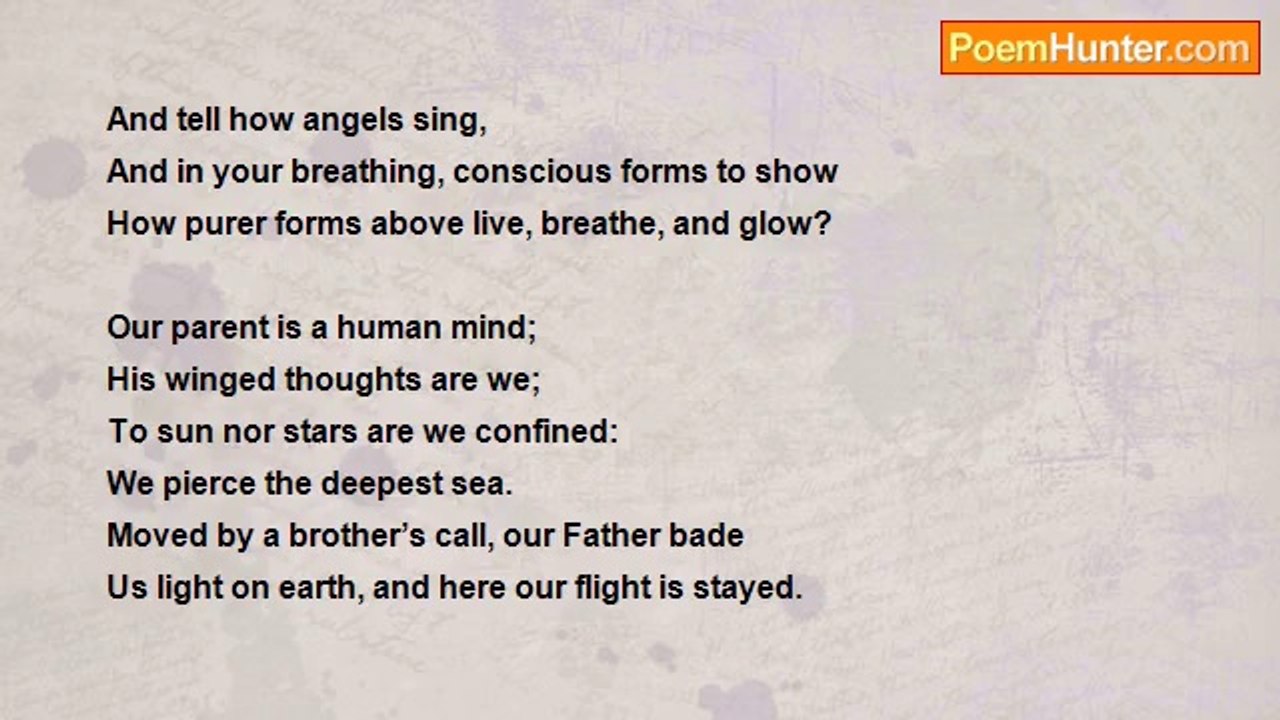 PoemHunter.com

And tell how angels sing,
And in your breathing, conscious forms to show
How purer forms above live, breathe, and glow?

Our parent is a human mind;
His winged thoughts are we;
To sun nor stars are we confined:
We pierce the deepest sea.
Moved by a brother’s call, our Father bade
Us light on earth, and here our flight is stayed.